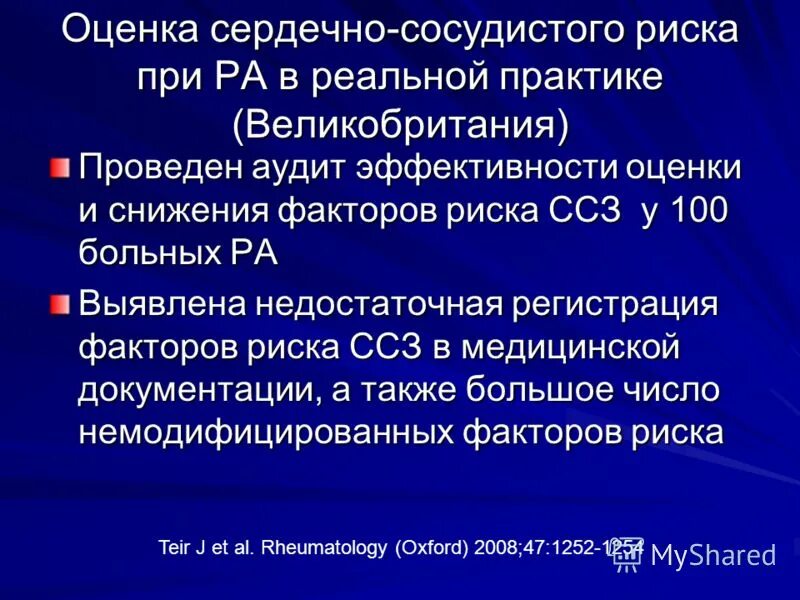 Оценка сердечно-сосудистого риска при РА в реальной практике (Великобритания)

Проведен аудит эффективности оценки и снижения факторов риска ССЗ у 100 больных РА

Выявлена недостаточная регистрация факторов риска ССЗ в медицинской документации, а также большое число немодифицированных факторов риска

Teir J et al. Rheumatology (Oxford) 2008;47:1252-1254

MyShared